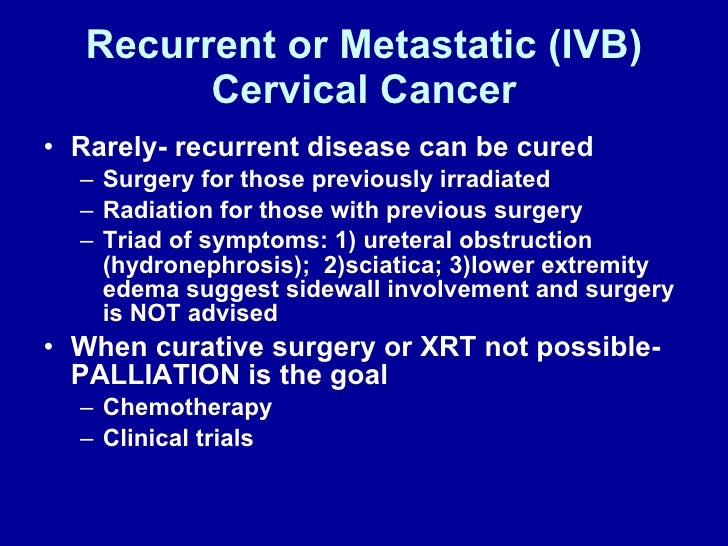 Recurrent or Metastatic (IVB) Cervical Cancer

• Rarely- recurrent disease can be cured
– Surgery for those previously irradiated
– Radiation for those with previous surgery
– Triad of symptoms: 1) ureteral obstruction (hydronephrosis); 2)sciatica; 3)lower extremity edema suggest sidewall involvement and surgery is NOT advised
• When curative surgery or XRT not possible- PALLIATION is the goal
– Chemotherapy
– Clinical trials